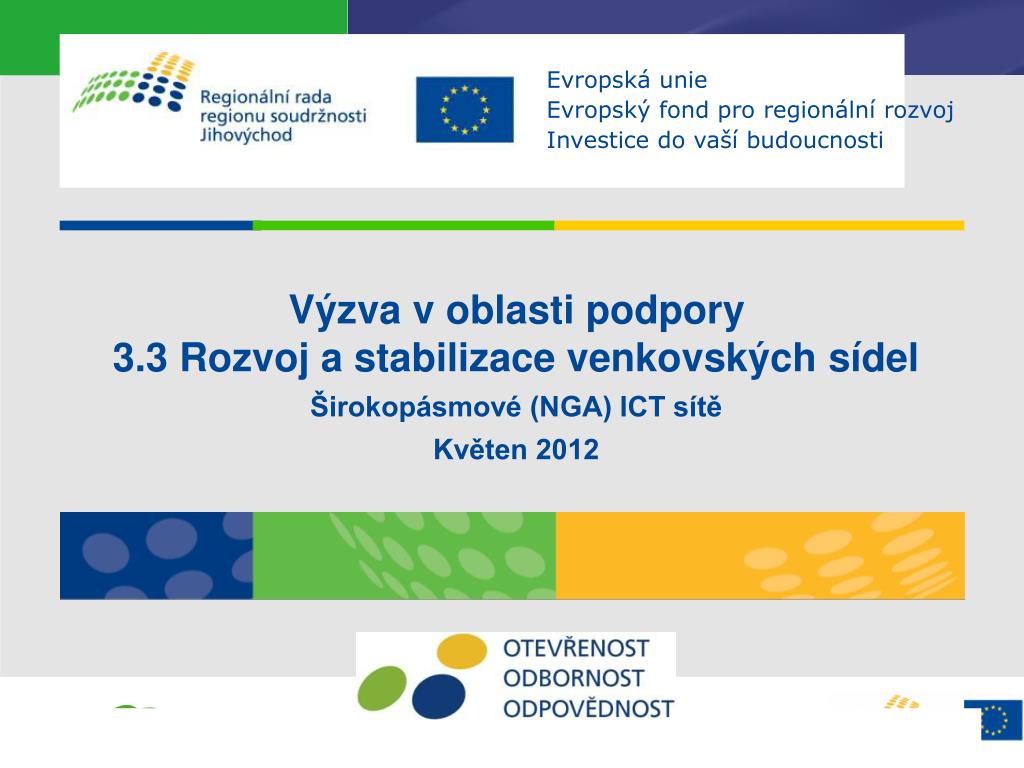 Regionální rada regionu soudržnosti Jihovýchod

Evropská unie
Evropský fond pro regionální rozvoj
Investice do vaší budoucnosti

Výzva v oblasti podpory
3.3 Rozvoj a stabilizace venkovských sídel

Širokopásmové (NGA) ICT sítě

Květen 2012

OTEVŘENOST
ODBORNOST
ODPOVĚDNOST